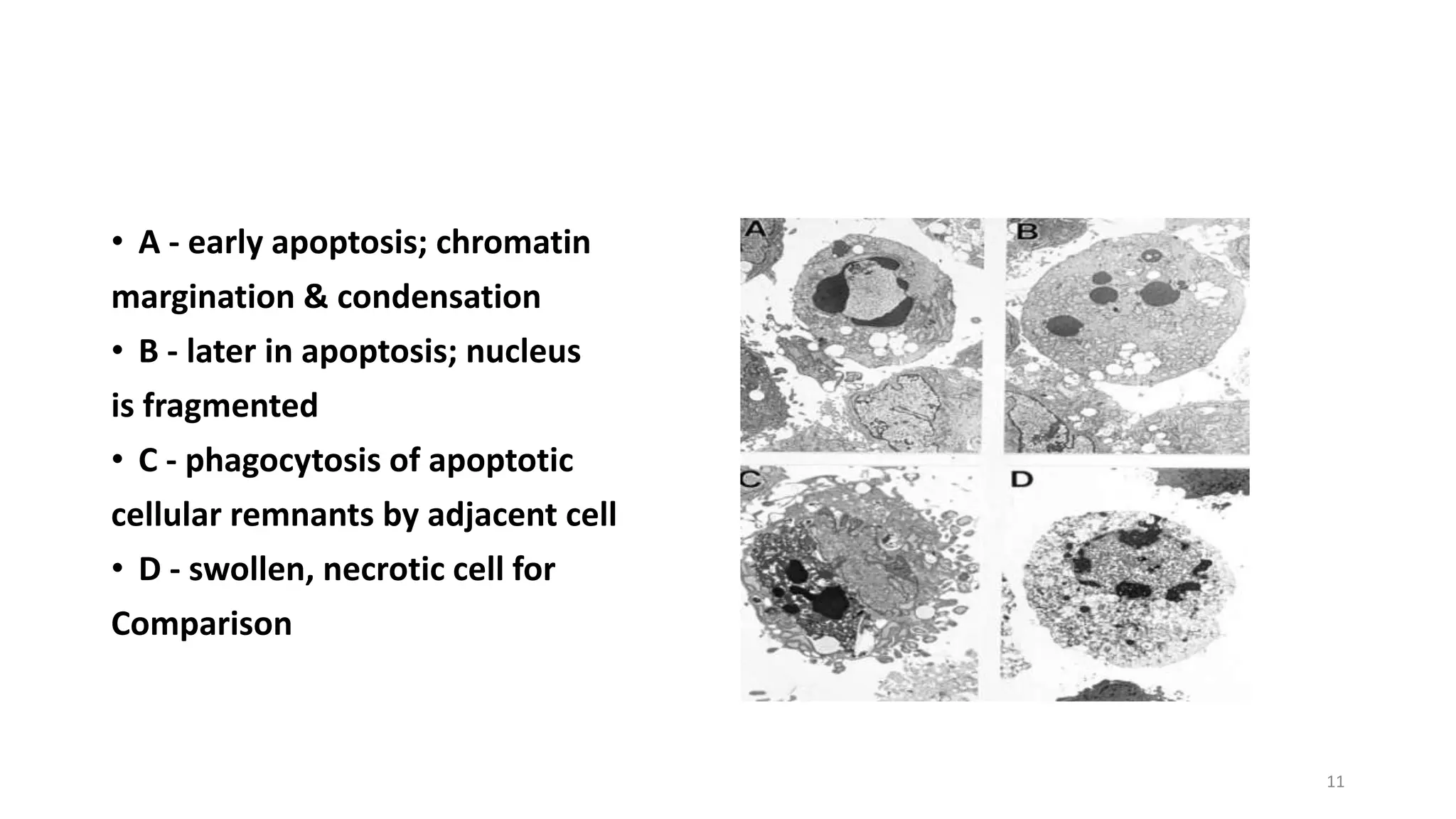 • A - early apoptosis; chromatin margination & condensation

• B - later in apoptosis; nucleus is fragmented

• C - phagocytosis of apoptotic cellular remnants by adjacent cell

• D - swollen, necrotic cell for Comparison

A

B

C

D

11